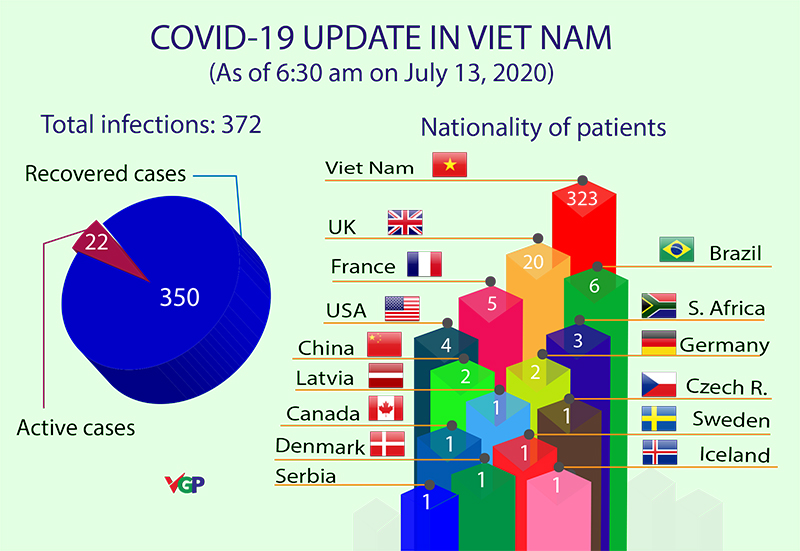 COVID-19 UPDATE IN VIET NAM
(As of 6:30 am on July 13, 2020)

Total infections: 372

Recovered cases

22

350

Active cases

VGP

Nationality of patients

Viet Nam
323

UK
20

France
5

USA
4

China
2

Latvia
1

Canada
1

Denmark
1

Serbia
1

Brazil
6

S. Africa
3

Germany
2

Czech R.
1

Sweden
1

Iceland
1